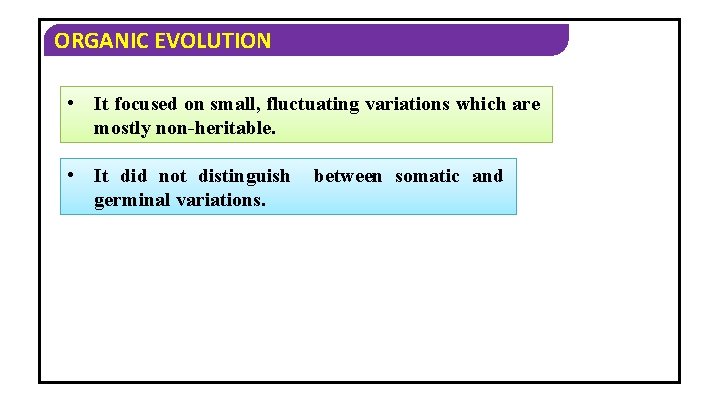 ORGANIC EVOLUTION

• It focused on small, fluctuating variations which are mostly non-heritable.

• It did not distinguish between somatic and germinal variations.